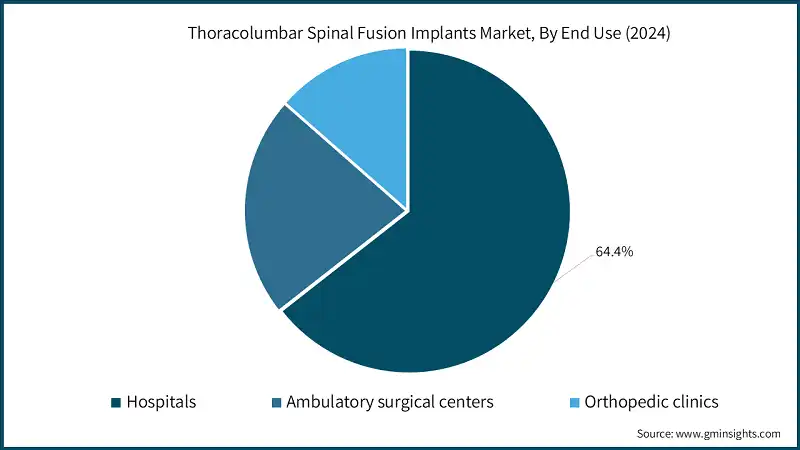 Thoracolumbar Spinal Fusion Implants Market, By End Use (2024)

64.4%

Hospitals
Ambulatory surgical centers
Orthopedic clinics

Source: www.gminsights.com